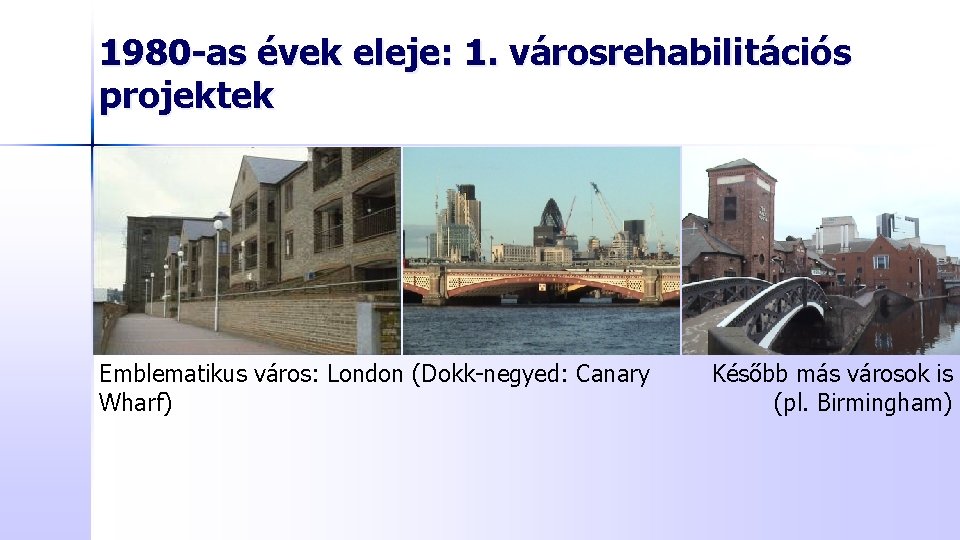 1980-as évek eleje: 1. városrehabilitációs projektek

Emblematikus város: London (Dokk-negyed: Canary Wharf)

Később más városok is (pl. Birmingham)